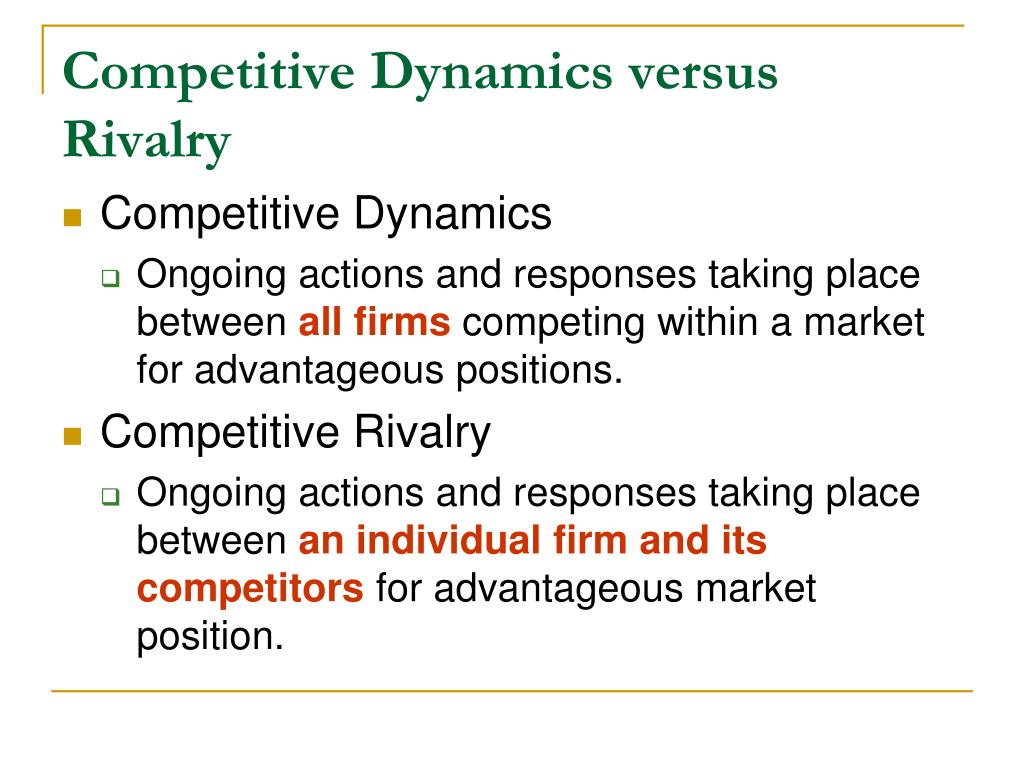 Competitive Dynamics versus Rivalry

Competitive Dynamics

Ongoing actions and responses taking place between all firms competing within a market for advantageous positions.

Competitive Rivalry

Ongoing actions and responses taking place between an individual firm and its competitors for advantageous market position.